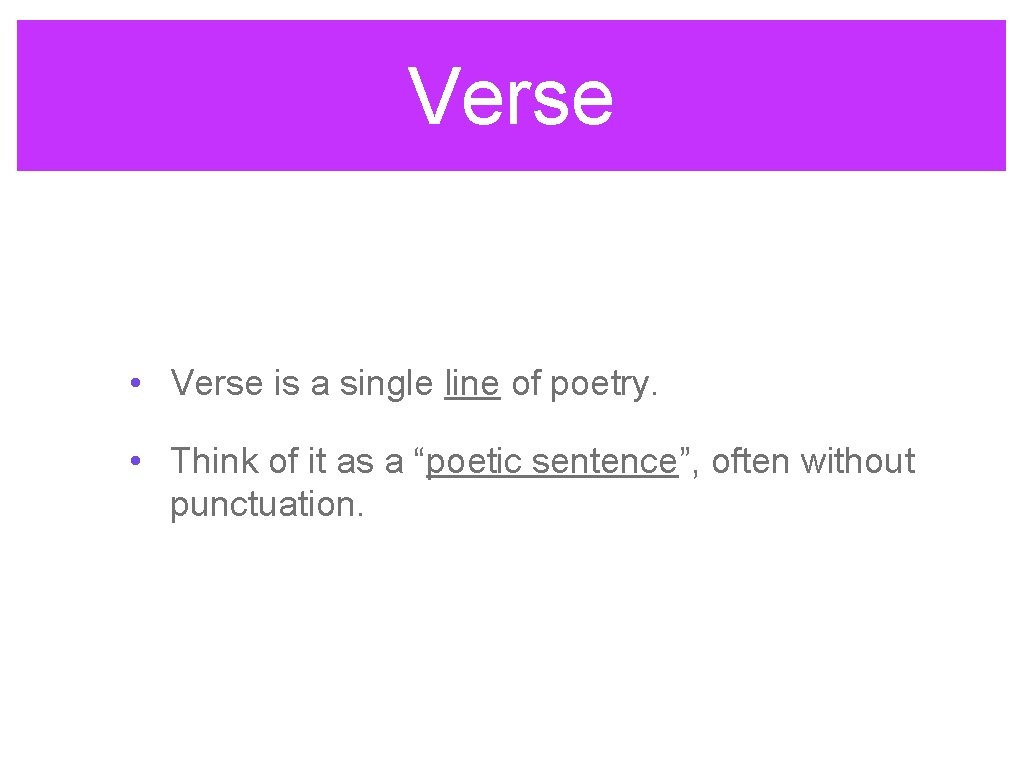 Verse

• Verse is a single line of poetry.

• Think of it as a “poetic sentence”, often without punctuation.